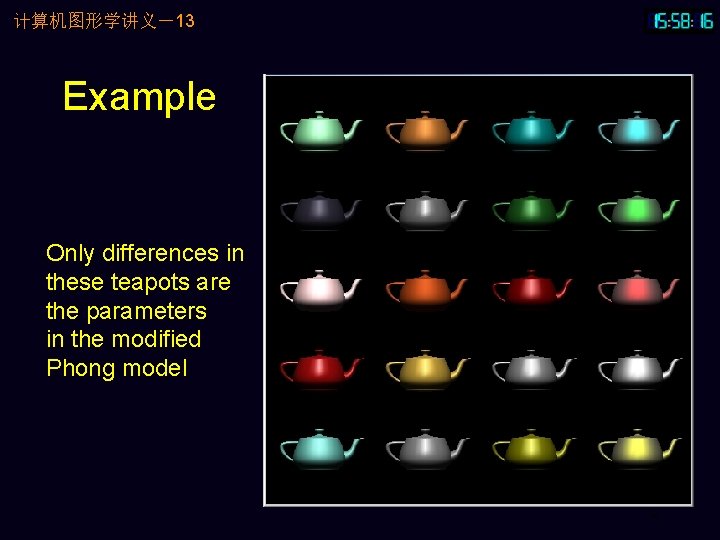 计算机图形学讲义－13

15:58:16

Example

Only differences in these teapots are the parameters in the modified Phong model